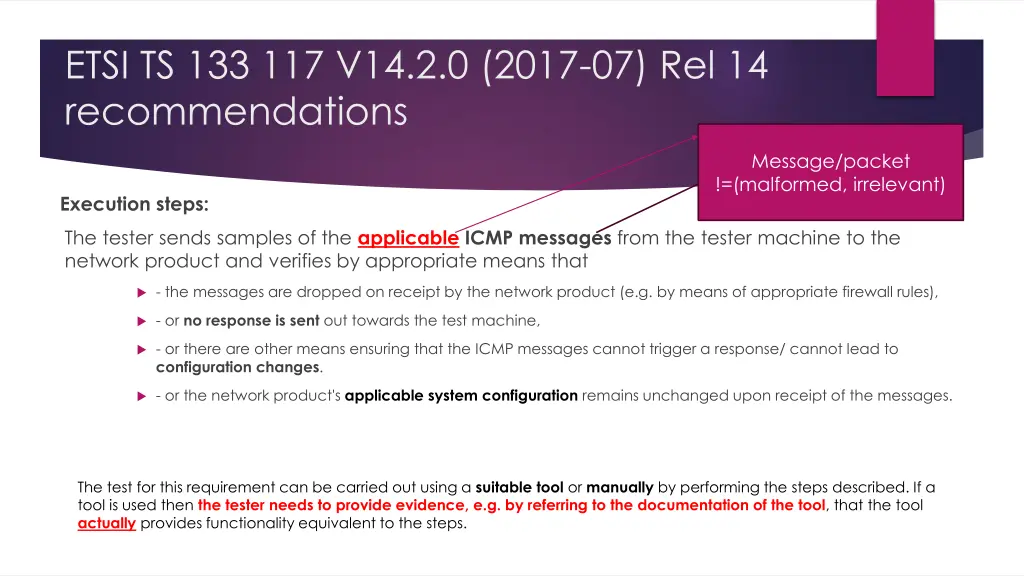 ETSI TS 133 117 V14.2.0 (2017-07) Rel 14 recommendations

Message/packet !=(malformed, irrelevant)

Execution steps:

The tester sends samples of the applicable ICMP messages from the tester machine to the network product and verifies by appropriate means that

- the messages are dropped on receipt by the network product (e.g. by means of appropriate firewall rules),

- or no response is sent out towards the test machine,

- or there are other means ensuring that the ICMP messages cannot trigger a response/ cannot lead to configuration changes.

- or the network product's applicable system configuration remains unchanged upon receipt of the messages.

The test for this requirement can be carried out using a suitable tool or manually by performing the steps described. If a tool is used then the tester needs to provide evidence, e.g. by referring to the documentation of the tool, that the tool actually provides functionality equivalent to the steps.